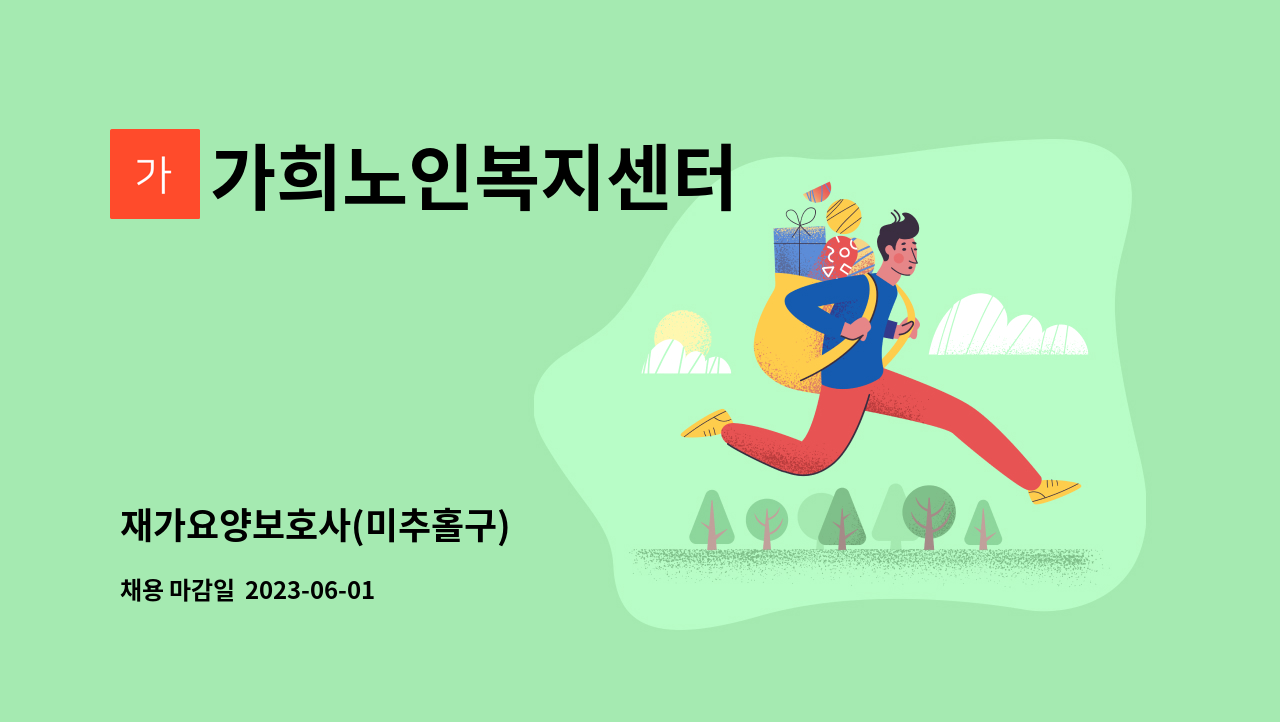 가 가희노인복지센터

재가요양보호사(미추홀구)

채용 마감일 2023-06-01